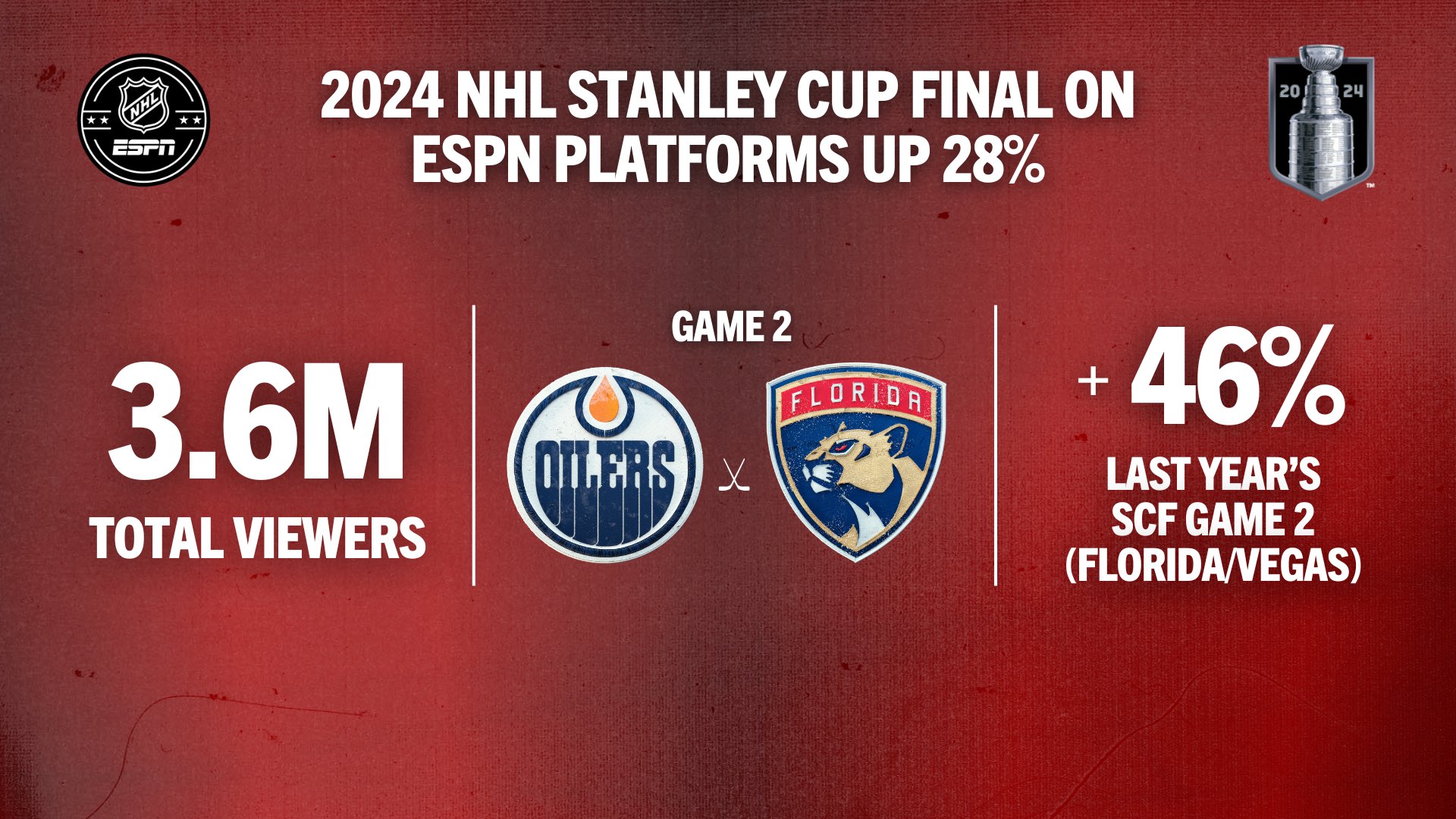 NHL
ESPN

2024 NHL STANLEY CUP FINAL ON ESPN PLATFORMS UP 28%

20 24

3.6M
TOTAL VIEWERS

GAME 2

OILERS

FLORIDA

+ 46%
LAST YEAR'S SCF GAME 2 (FLORIDA/VEGAS)